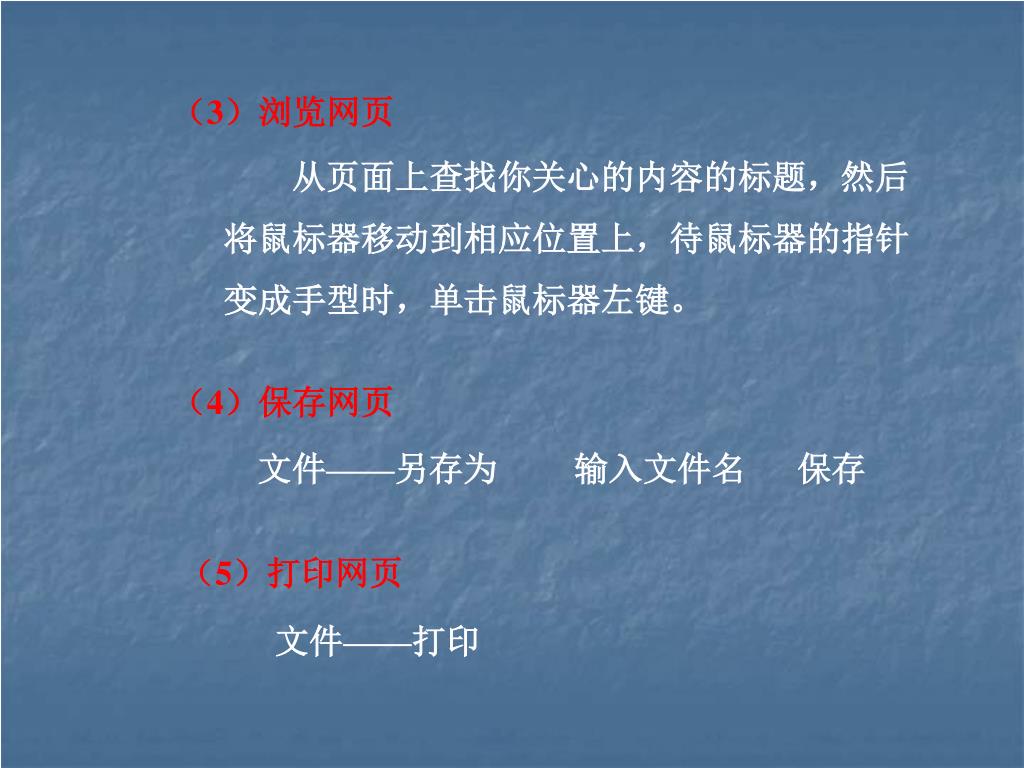 （3）浏览网页

从页面上查找你关心的内容的标题，然后将鼠标器移动到相应位置上，待鼠标器的指针变成手型时，单击鼠标器左键。

（4）保存网页

文件——另存为　　输入文件名　　保存

（5）打印网页

文件——打印